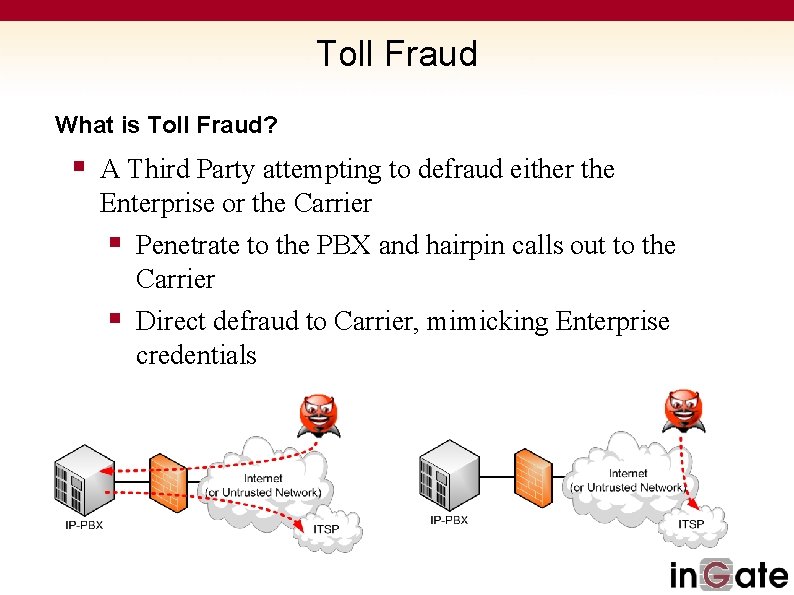 Toll Fraud

What is Toll Fraud?

▪ A Third Party attempting to defraud either the Enterprise or the Carrier

▪ Penetrate to the PBX and hairpin calls out to the Carrier

▪ Direct defraud to Carrier, mimicking Enterprise credentials

IP-PBX

Internet (or Untrusted Network)

ITSP

IP-PBX

Internet (or Untrusted Network)

ITSP

inGate